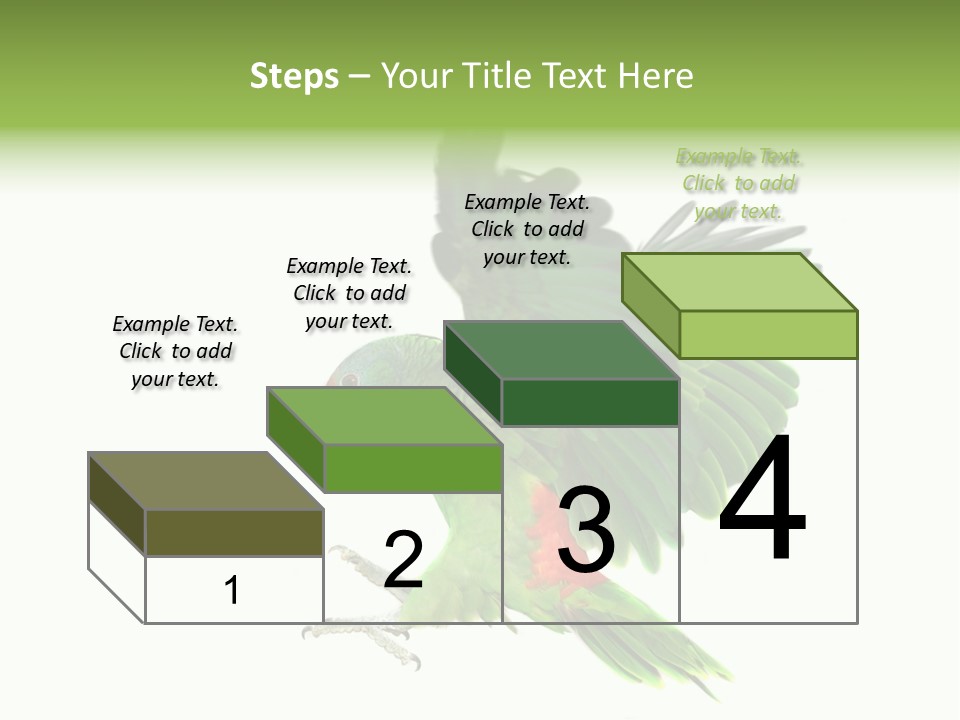 Steps – Your Title Text Here

Example Text. Click to add your text.

Example Text. Click to add your text.

Example Text. Click to add your text.

Example Text. Click to add your text.

1

2

3

4